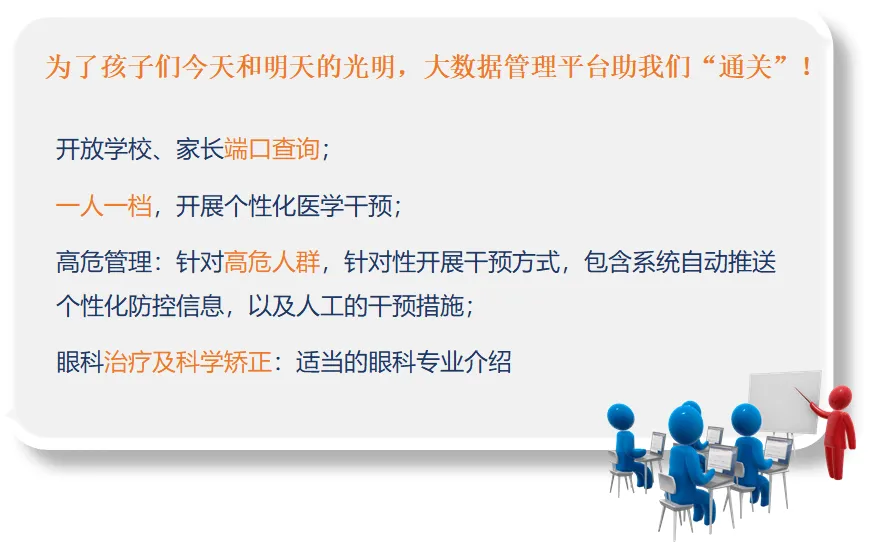 为了孩子们今天和明天的光明，大数据管理平台助我们“通关”！

开放学校、家长端口查询；

一人一档，开展个性化医学干预；

高危管理：针对高危人群，针对性开展干预方式，包含系统自动推送个性化防控信息，以及人工的干预措施；

眼科治疗及科学矫正：适当的眼科专业介绍